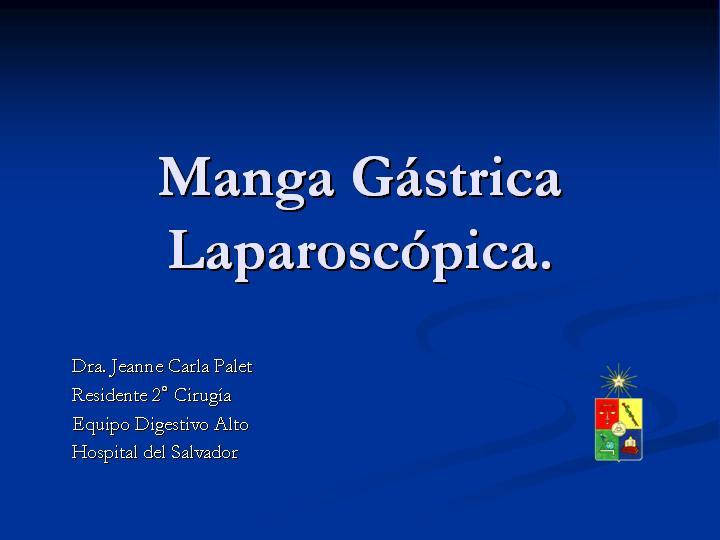 Manga Gástrica Laparoscópica.

Dra. Jeanne Carla Palet
Residente 2° Cirugía
Equipo Digestivo Alto
Hospital del Salvador